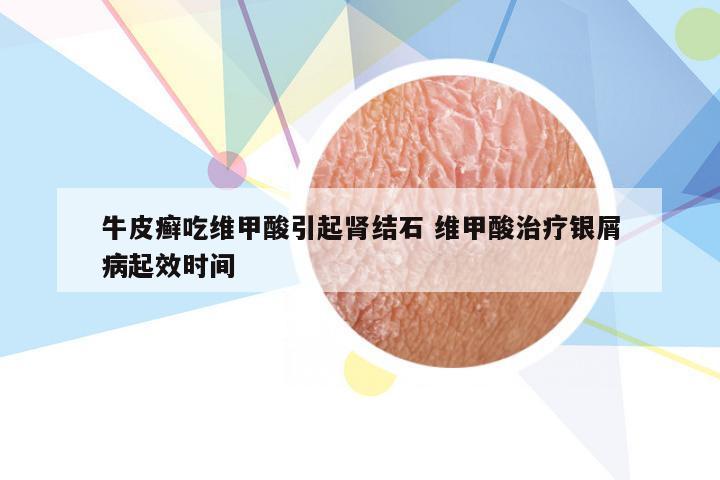 牛皮癣吃维甲酸引起肾结石 维甲酸治疗银屑病起效时间